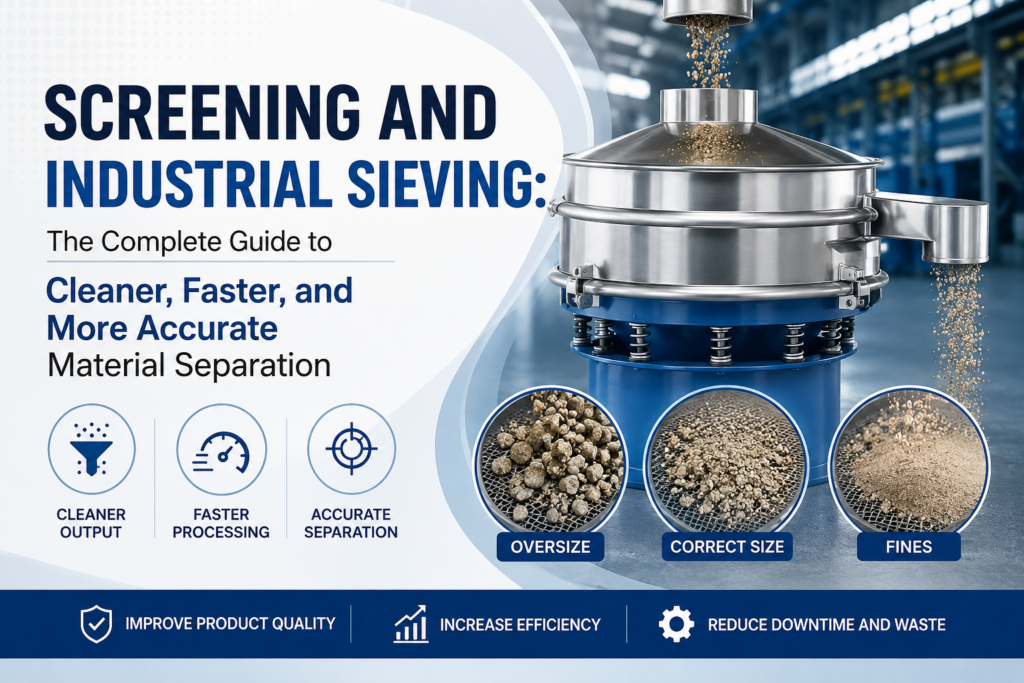 SCREENING AND INDUSTRIAL SIEVING:

The Complete Guide to

Cleaner, Faster, and More Accurate Material Separation

CLEANER OUTPUT

FASTER PROCESSING

ACCURATE SEPARATION

OVERSIZE

CORRECT SIZE

FINES

IMPROVE PRODUCT QUALITY

INCREASE EFFICIENCY

REDUCE DOWNTIME AND WASTE